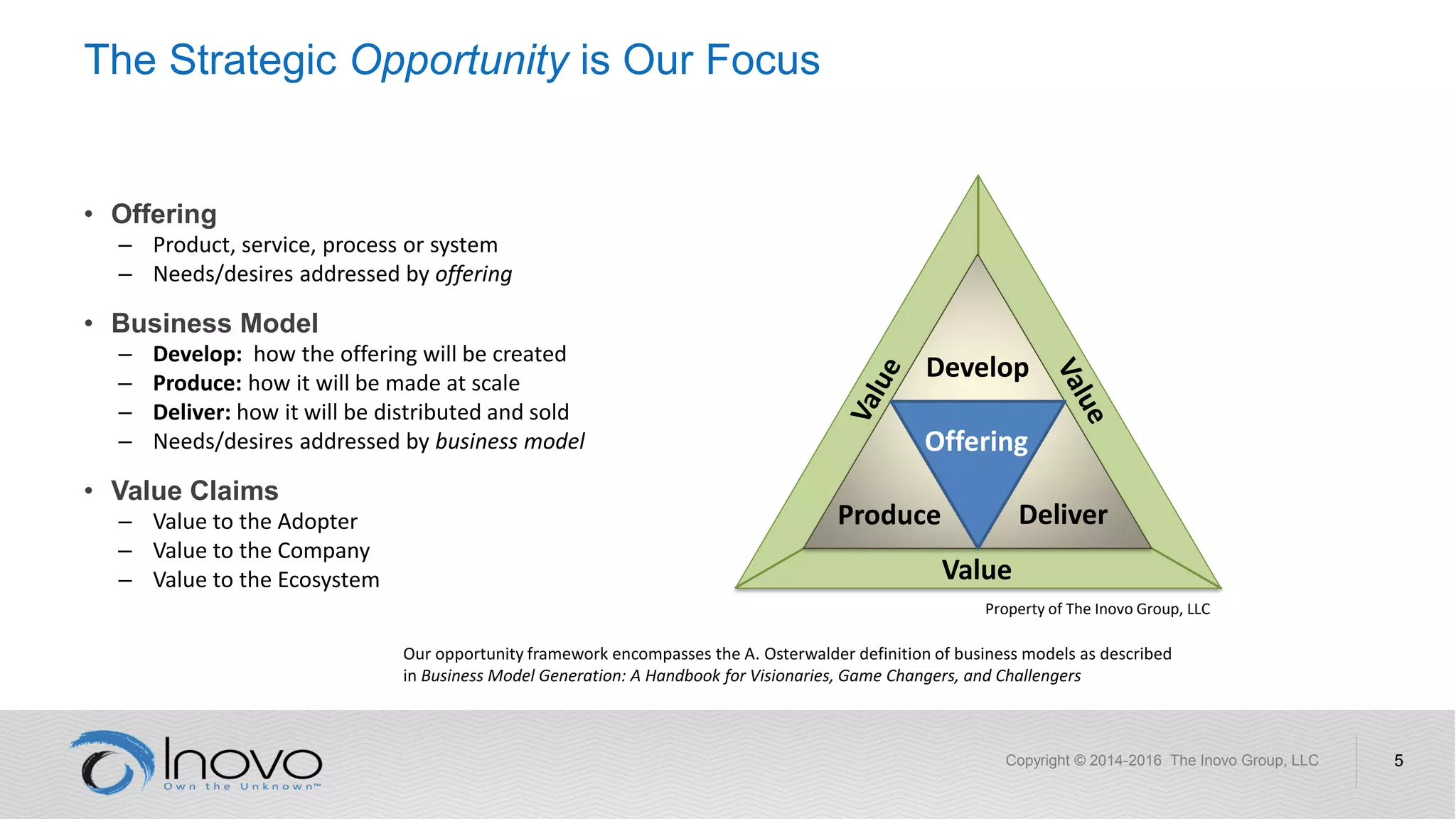 The Strategic Opportunity is Our Focus

• Offering
– Product, service, process or system
– Needs/desires addressed by offering

• Business Model
– Develop: how the offering will be created
– Produce: how it will be made at scale
– Deliver: how it will be distributed and sold
– Needs/desires addressed by business model

• Value Claims
– Value to the Adopter
– Value to the Company
– Value to the Ecosystem

Value
Develop
Value
Offering
Produce
Deliver
Value

Property of The Inovo Group, LLC

Our opportunity framework encompasses the A. Osterwalder definition of business models as described in Business Model Generation: A Handbook for Visionaries, Game Changers, and Challengers

Inovo
Own the Unknown™

Copyright © 2014-2016 The Inovo Group, LLC

5